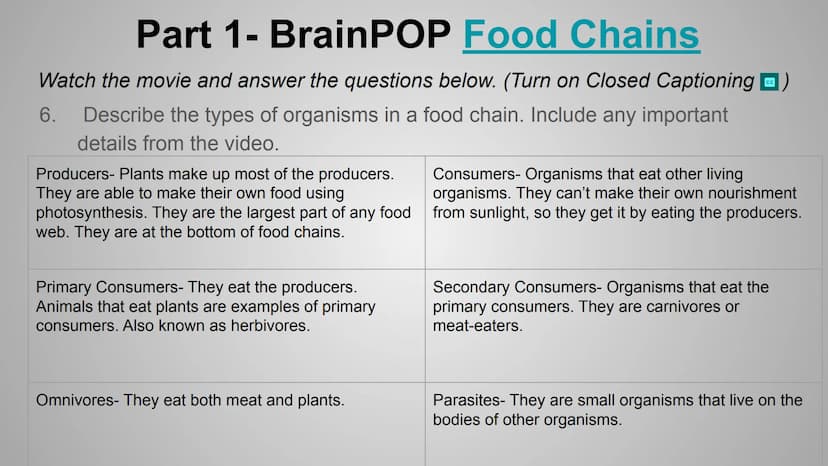 Part 1- BrainPOP Food Chains

Watch the movie and answer the questions below. (Turn on Closed Captioning )

6. Describe the types of organisms in a food chain. Include any important details from the video.

| | |
|---|---|
| Producers- Plants make up most of the producers. They are able to make their own food using photosynthesis. They are the largest part of any food web. They are at the bottom of food chains. | Consumers- Organisms that eat other living organisms. They can't make their own nourishment from sunlight, so they get it by eating the producers. |
| Primary Consumers- They eat the producers. Animals that eat plants are examples of primary consumers. Also known as herbivores. | Secondary Consumers- Organisms that eat the primary consumers. They are carnivores or meat-eaters. |
| Omnivores- They eat both meat and plants. | Parasites- They are small organisms that live on the bodies of other organisms. |